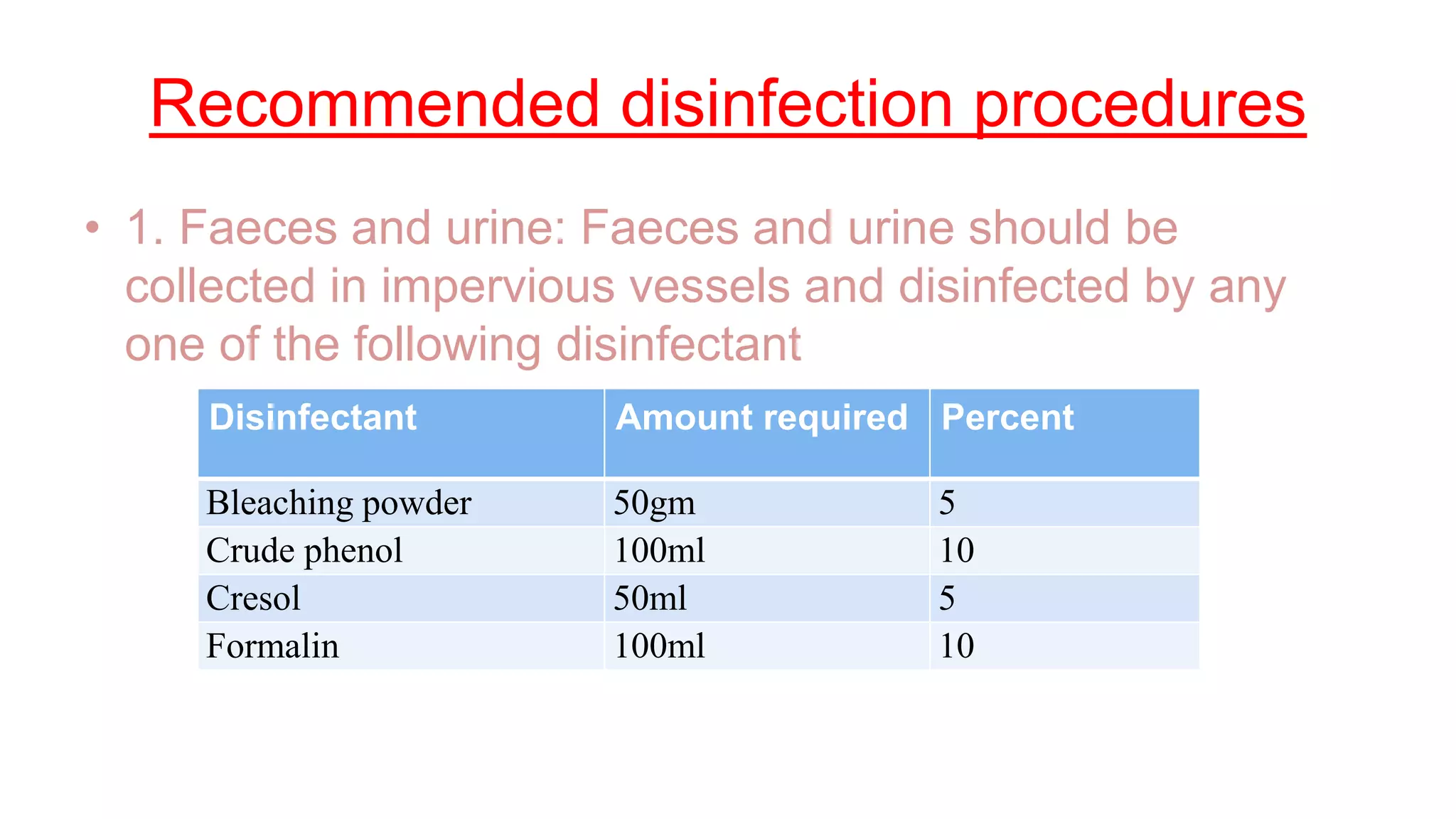 Recommended disinfection procedures

• 1. Faeces and urine: Faeces and urine should be collected in impervious vessels and disinfected by any one of the following disinfectant

| Disinfectant | Amount required | Percent |
|---|---|---|
| Bleaching powder | 50gm | 5 |
| Crude phenol | 100ml | 10 |
| Cresol | 50ml | 5 |
| Formalin | 100ml | 10 |